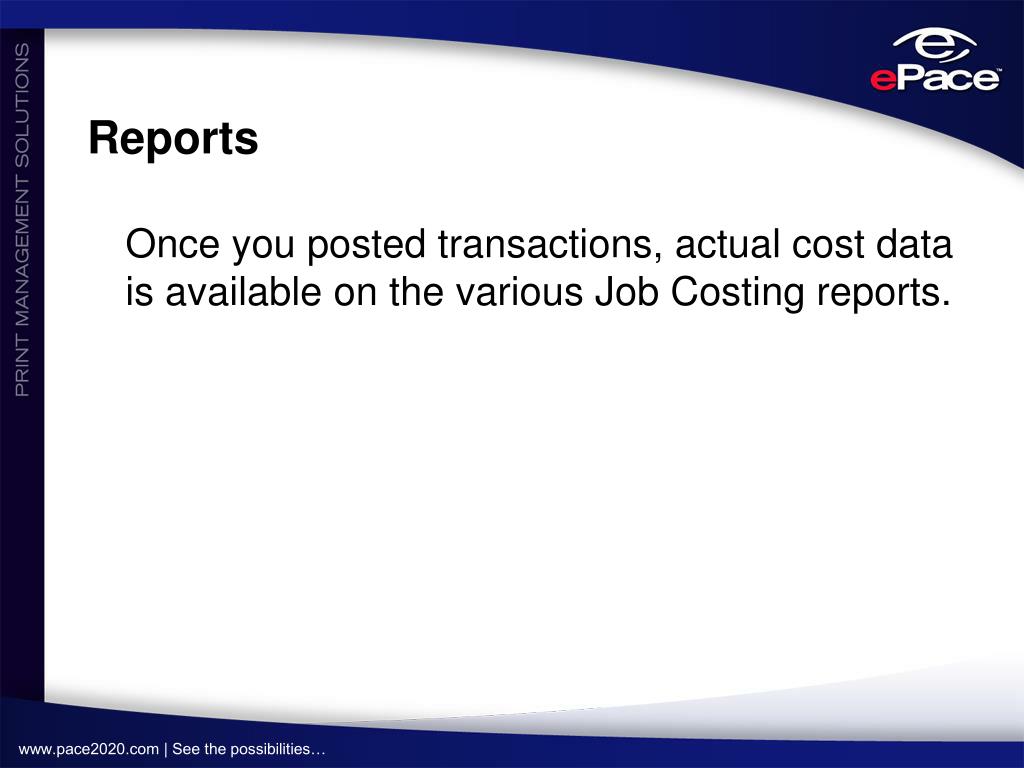 PRINT MANAGEMENT SOLUTIONS

ePace™

Reports

Once you posted transactions, actual cost data is available on the various Job Costing reports.

www.pace2020.com | See the possibilities…